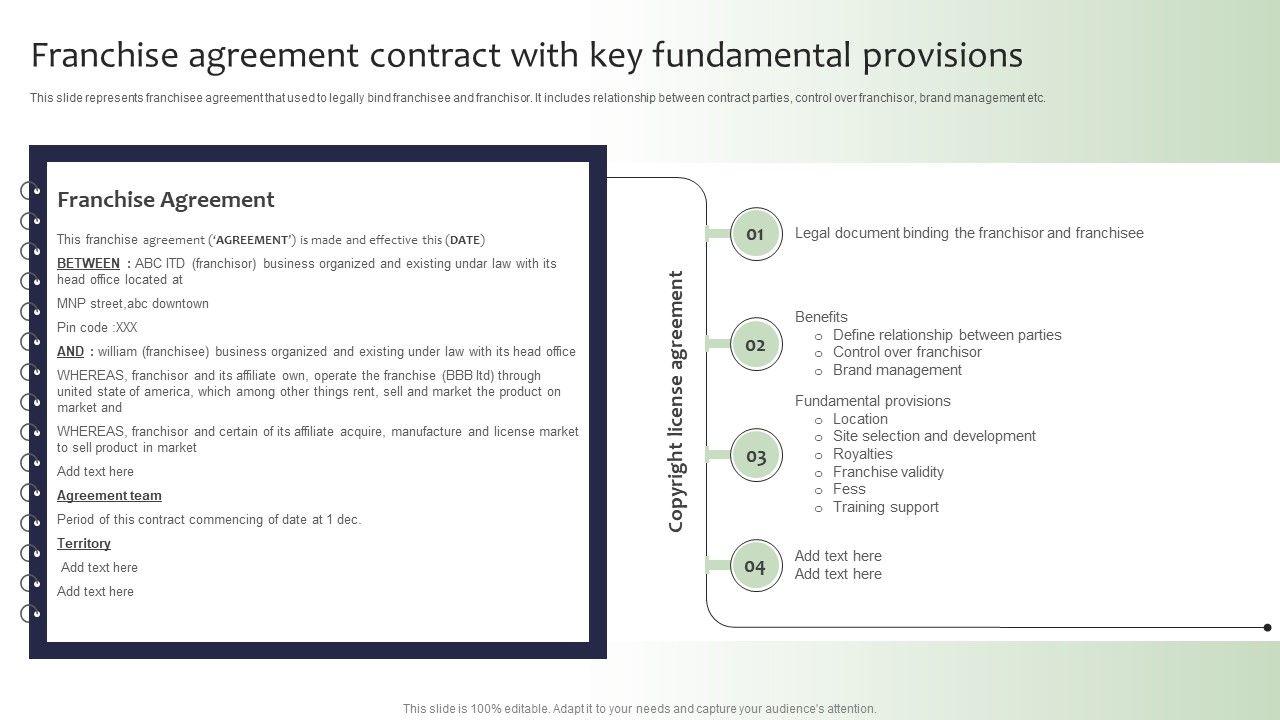 Franchise agreement contract with key fundamental provisions

This slide represents franchisee agreement that used to legally bind franchisee and franchisor. It includes relationship between contract parties, control over franchisor, brand management etc.

Franchise Agreement

This franchise agreement ('AGREEMENT') is made and effective this (DATE)

BETWEEN : ABC ITD (franchisor) business organized and existing undar law with its head office located at

MNP street,abc downtown

Pin code :XXX

AND : william (franchisee) business organized and existing under law with its head office

WHEREAS, franchisor and its affiliate own, operate the franchise (BBB ltd) through united state of america, which among other things rent, sell and market the product on market and

WHEREAS, franchisor and certain of its affiliate acquire, manufacture and license market to sell product in market

Add text here

Agreement team

Period of this contract commencing of date at 1 dec.

Territory

Add text here

Add text here

Copyright license agreement

01 Legal document binding the franchisor and franchisee

02 Benefits
o Define relationship between parties
o Control over franchisor
o Brand management

03 Fundamental provisions
o Location
o Site selection and development
o Royalties
o Franchise validity
o Fess
o Training support

04 Add text here
Add text here

This slide is 100% editable. Adapt it to your needs and capture your audience's attention.